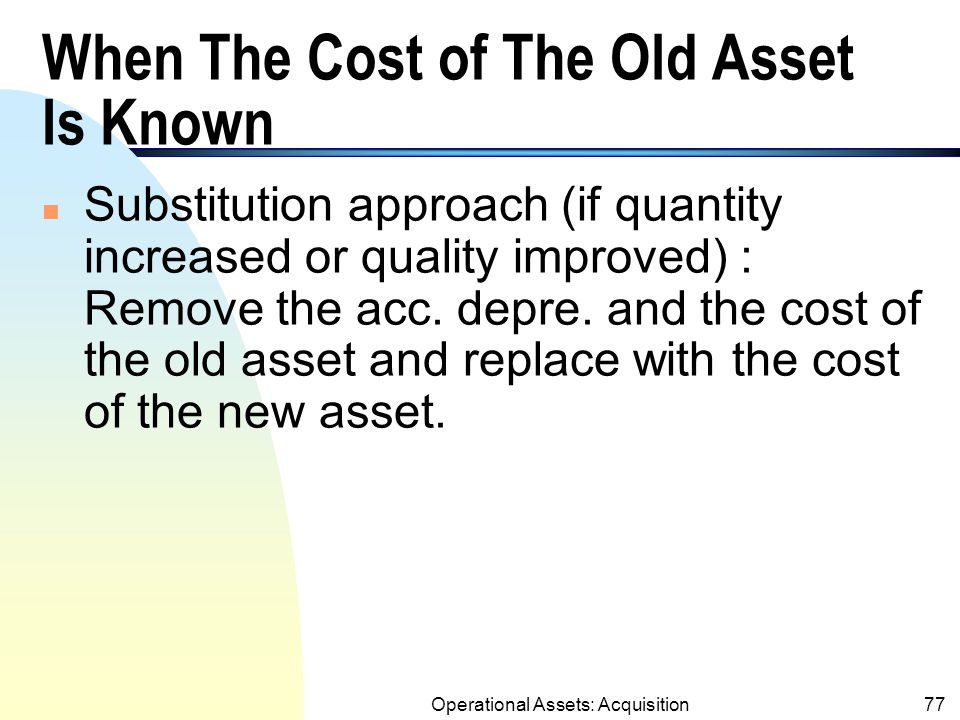 When The Cost of The Old Asset Is Known

Substitution approach (if quantity increased or quality improved) : Remove the acc. depre. and the cost of the old asset and replace with the cost of the new asset.

Operational Assets: Acquisition

77